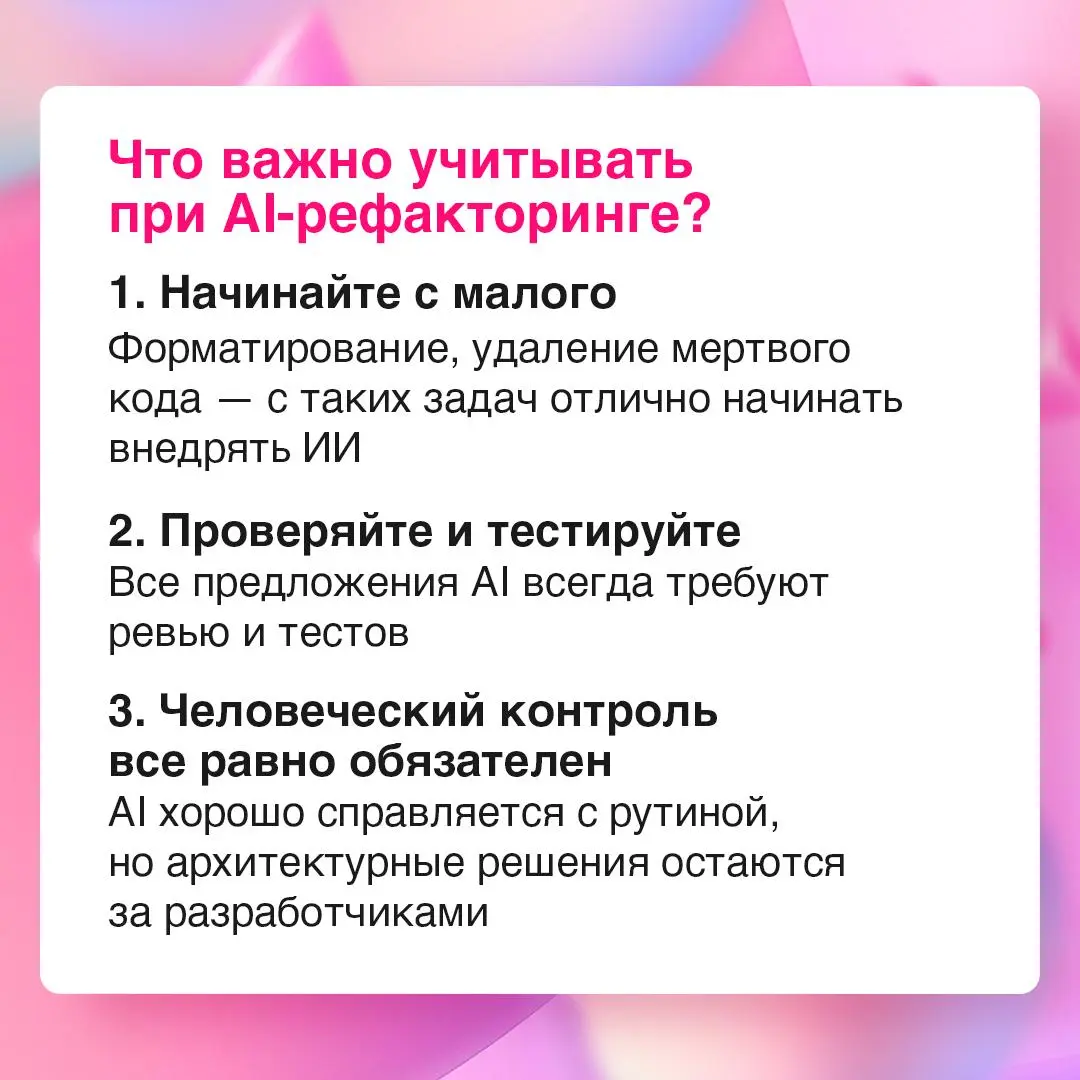 Что важно учитывать при AI-рефакторинге?

1. Начинайте с малого
Форматирование, удаление мертвого кода — с таких задач отлично начинать внедрять ИИ

2. Проверяйте и тестируйте
Все предложения AI всегда требуют ревью и тестов

3. Человеческий контроль все равно обязателен
AI хорошо справляется с рутиной, но архитектурные решения остаются за разработчиками